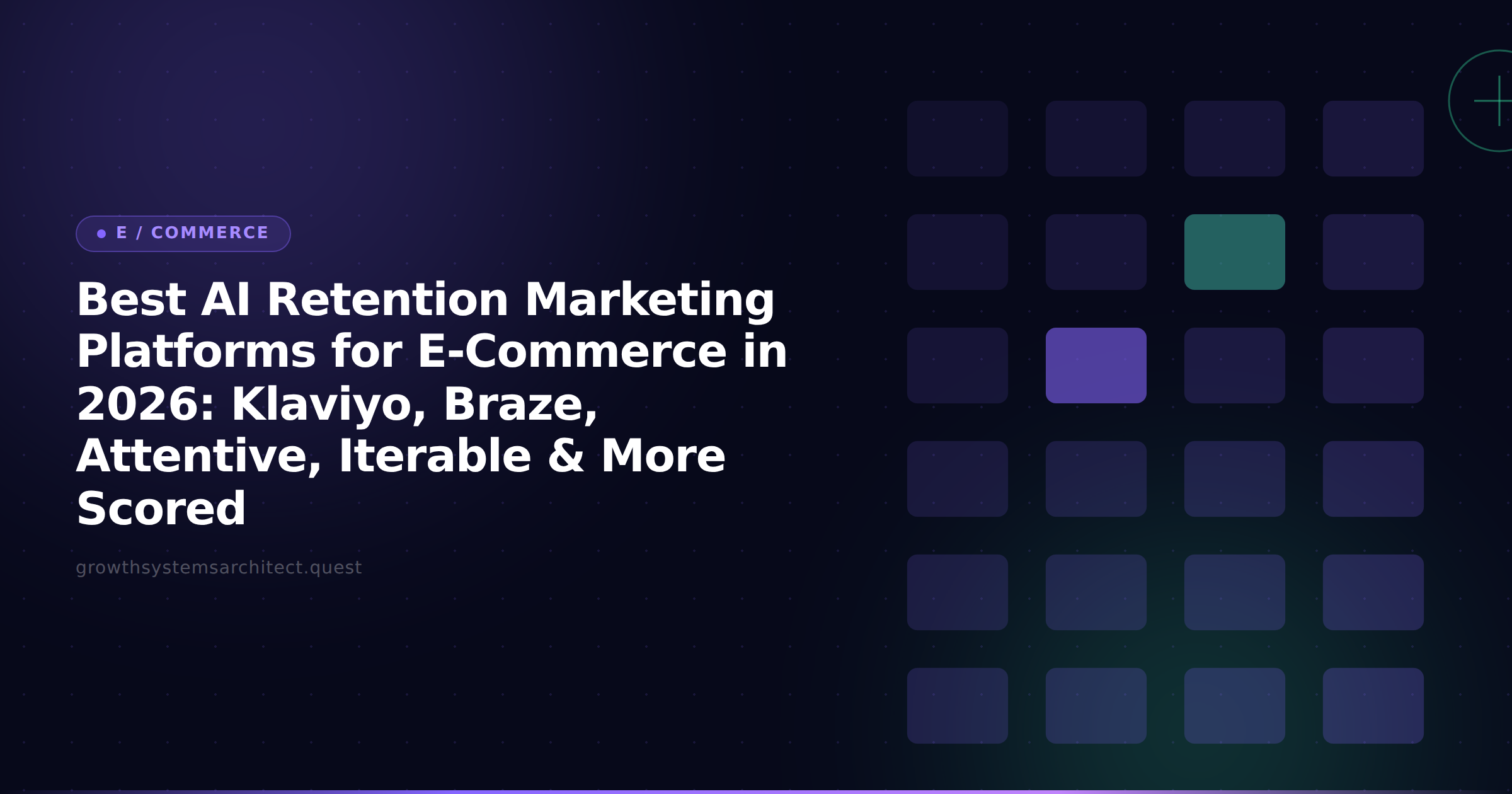 E / COMMERCE

Best AI Retention Marketing Platforms for E-Commerce in 2026: Klaviyo, Braze, Attentive, Iterable & More Scored

growthsystemsarchitect.quest